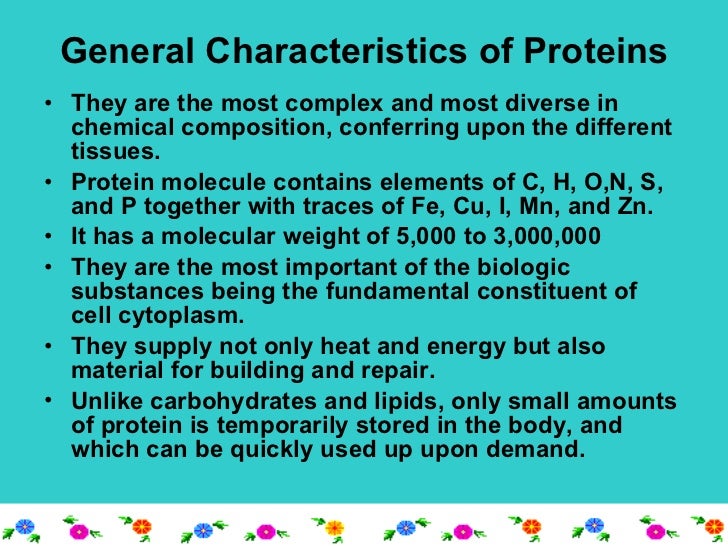 General Characteristics of Proteins

• They are the most complex and most diverse in chemical composition, conferring upon the different tissues.

• Protein molecule contains elements of C, H, O,N, S, and P together with traces of Fe, Cu, I, Mn, and Zn.

• It has a molecular weight of 5,000 to 3,000,000

• They are the most important of the biologic substances being the fundamental constituent of cell cytoplasm.

• They supply not only heat and energy but also material for building and repair.

• Unlike carbohydrates and lipids, only small amounts of protein is temporarily stored in the body, and which can be quickly used up upon demand.